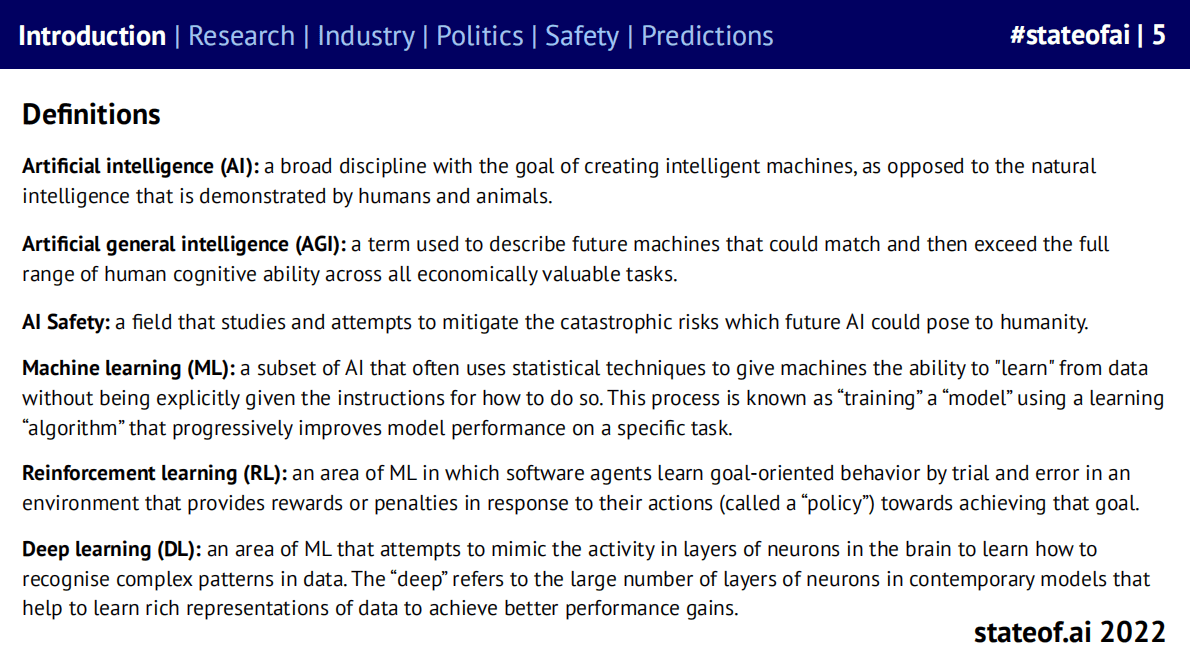 Introduction | Research | Industry | Politics | Safety | Predictions

#stateofai | 5

Definitions

Artificial intelligence (AI): a broad discipline with the goal of creating intelligent machines, as opposed to the natural intelligence that is demonstrated by humans and animals.

Artificial general intelligence (AGI): a term used to describe future machines that could match and then exceed the full range of human cognitive ability across all economically valuable tasks.

AI Safety: a field that studies and attempts to mitigate the catastrophic risks which future AI could pose to humanity.

Machine learning (ML): a subset of AI that often uses statistical techniques to give machines the ability to "learn" from data without being explicitly given the instructions for how to do so. This process is known as “training” a “model” using a learning “algorithm” that progressively improves model performance on a specific task.

Reinforcement learning (RL): an area of ML in which software agents learn goal-oriented behavior by trial and error in an environment that provides rewards or penalties in response to their actions (called a “policy”) towards achieving that goal.

Deep learning (DL): an area of ML that attempts to mimic the activity in layers of neurons in the brain to learn how to recognise complex patterns in data. The “deep” refers to the large number of layers of neurons in contemporary models that help to learn rich representations of data to achieve better performance gains.

stateof.ai 2022